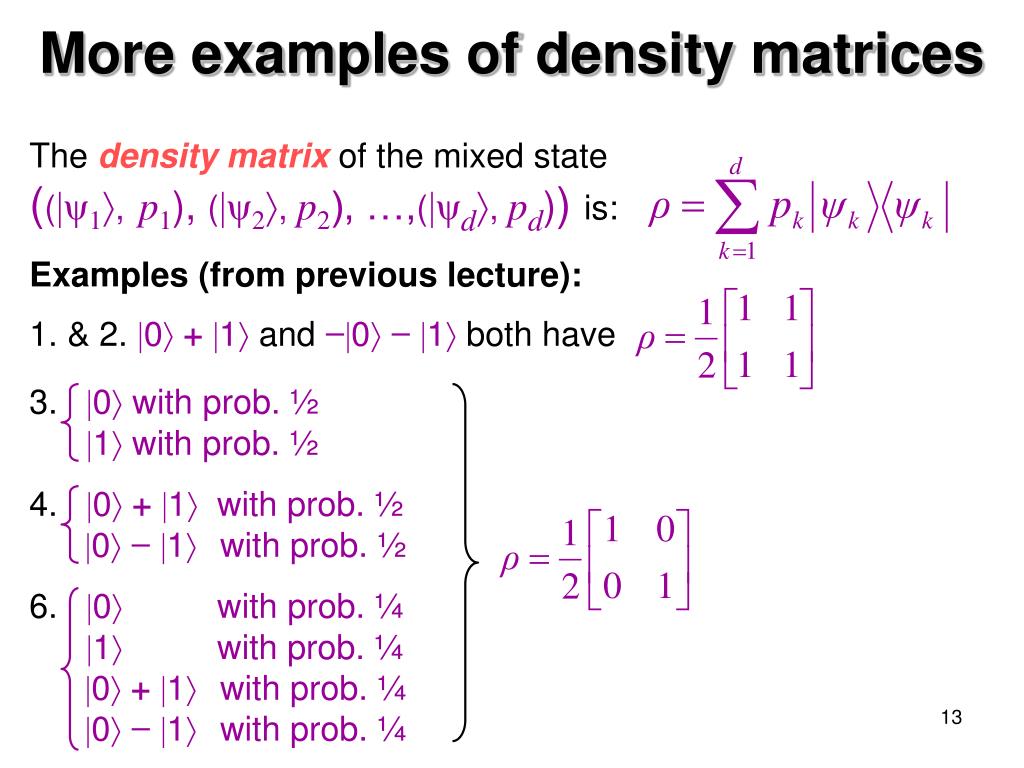 More examples of density matrices

The density matrix of the mixed state $((|\psi_1\rangle, p_1), (|\psi_2\rangle, p_2), \ldots, (|\psi_d\rangle, p_d))$ is: $\rho = \sum_{k=1}^{d} p_k |\psi_k\rangle\langle\psi_k|$

Examples (from previous lecture):

1. & 2. $|0\rangle + |1\rangle$ and $-|0\rangle - |1\rangle$ both have $\rho = \frac{1}{2}\begin{bmatrix} 1 & 1 \\ 1 & 1 \end{bmatrix}$

3. $|0\rangle$ with prob. ½
$|1\rangle$ with prob. ½

4. $|0\rangle + |1\rangle$ with prob. ½
$|0\rangle - |1\rangle$ with prob. ½

6. $|0\rangle$ with prob. ¼
$|1\rangle$ with prob. ¼
$|0\rangle + |1\rangle$ with prob. ¼
$|0\rangle - |1\rangle$ with prob. ¼

$\rho = \frac{1}{2}\begin{bmatrix} 1 & 0 \\ 0 & 1 \end{bmatrix}$

13